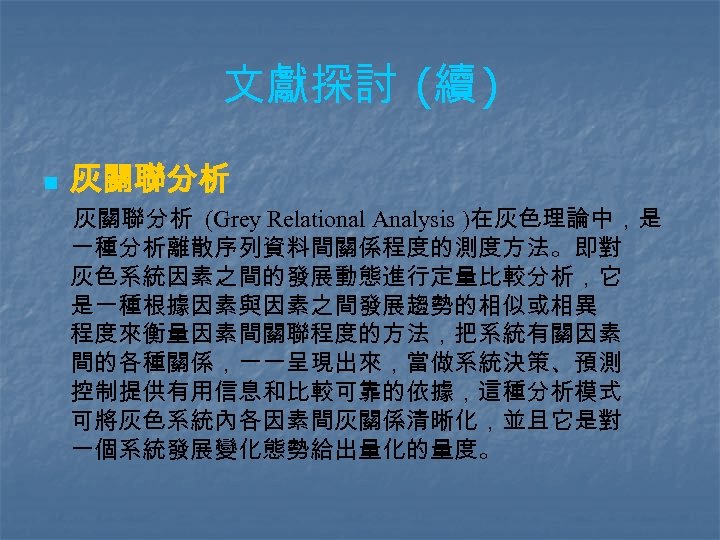 文獻探討 (續)

灰關聯分析

灰關聯分析 (Grey Relational Analysis )在灰色理論中，是一種分析離散序列資料間關係程度的測度方法。即對灰色系統因素之間的發展動態進行定量比較分析，它是一種根據因素與因素之間發展趨勢的相似或相異程度來衡量因素間關聯程度的方法，把系統有關因素間的各種關係，一一呈現出來，當做系統決策、預測控制提供有用信息和比較可靠的依據，這種分析模式可將灰色系統內各因素間灰關係清晰化，並且它是對一個系統發展變化態勢給出量化的量度。